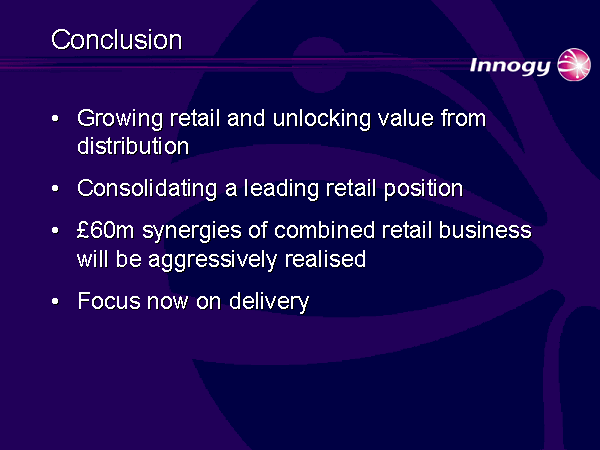 Conclusion

Innogy

• Growing retail and unlocking value from distribution

• Consolidating a leading retail position

• £60m synergies of combined retail business will be aggressively realised

• Focus now on delivery